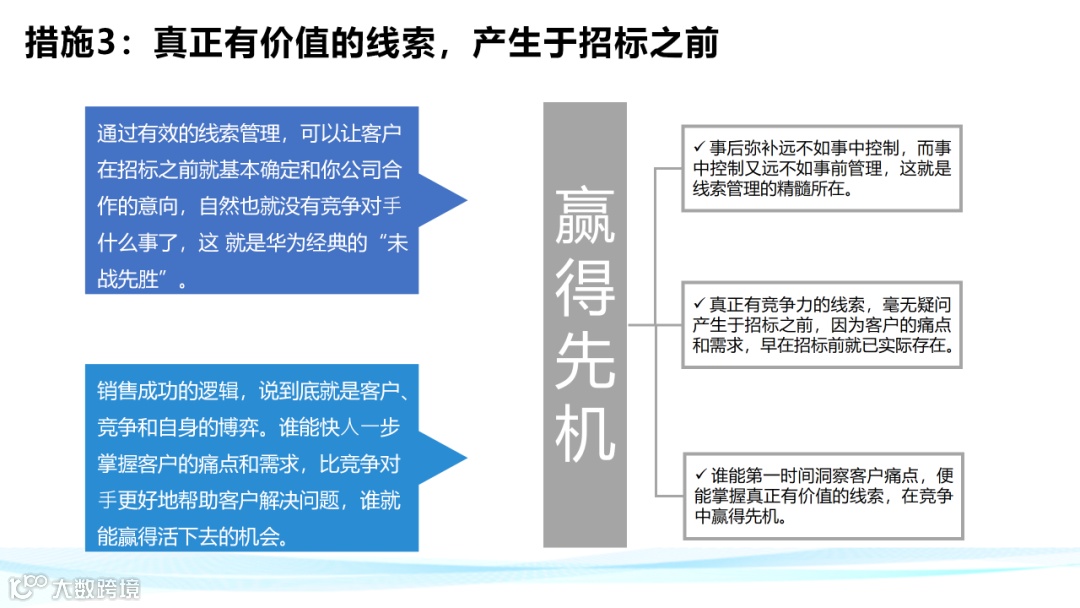 措施3：真正有价值的线索，产生于招标之前

通过有效的线索管理，可以让客户在招标之前就基本确定和你公司合作的意向，自然也就没有竞争对手什么事了，这 就是华为经典的“未战先胜”。

销售成功的逻辑，说到底就是客户、竞争和自身的博弈。谁能快人一步掌握客户的痛点和需求，比竞争对手更好地帮助客户解决问题，谁就能赢得活下去的机会。

赢得先机

✓ 事后弥补远不如事中控制，而事中控制又远不如事前管理，这就是线索管理的精髓所在。

✓ 真正有竞争力的线索，毫无疑问产生于招标之前，因为客户的痛点和需求，早在招标前就已实际存在。

✓ 谁能第一时间洞察客户痛点，便能掌握真正有价值的线索，在竞争中赢得先机。

大数跨境